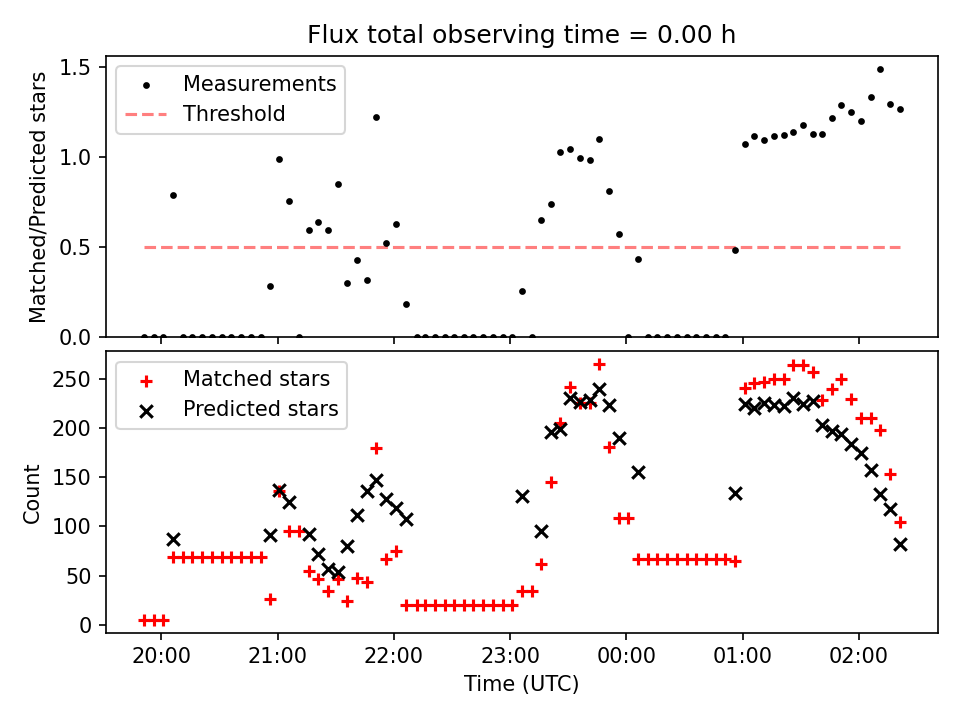 Flux total observing time = 0.00 h

Matched/Predicted stars

1.5
1.0
0.5
0.0

Measurements
Threshold

Count

250
200
150
100
50
0

Matched stars
Predicted stars

20:00
21:00
22:00
23:00
00:00
01:00
02:00

Time (UTC)